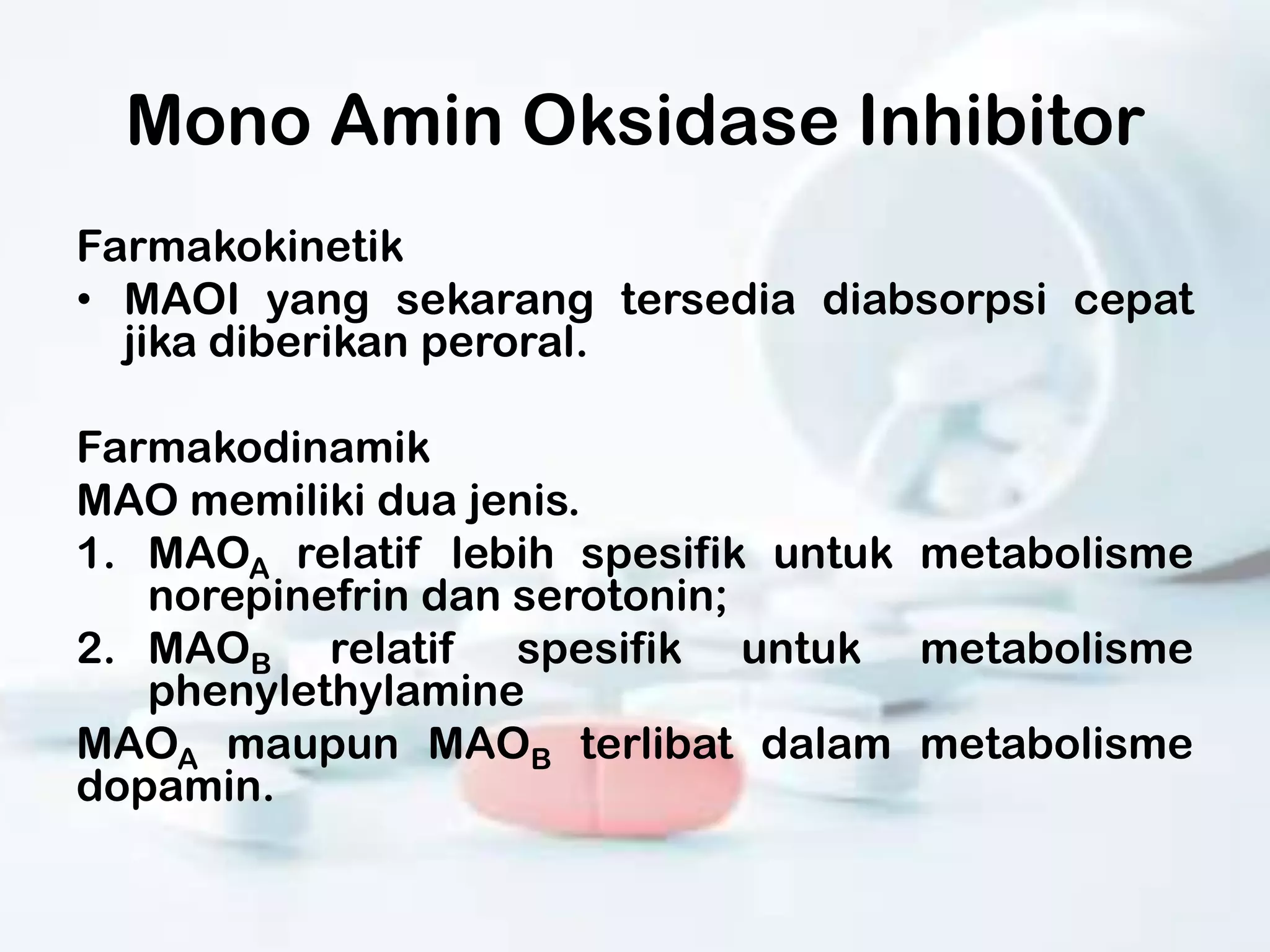 Mono Amin Oksidase Inhibitor

Farmakokinetik

• MAOI yang sekarang tersedia diabsorpsi cepat jika diberikan peroral.

Farmakodinamik

MAO memiliki dua jenis.

1. $MAO_A$ relatif lebih spesifik untuk metabolisme norepinefrin dan serotonin;

2. $MAO_B$ relatif spesifik untuk metabolisme phenylethylamine

$MAO_A$ maupun $MAO_B$ terlibat dalam metabolisme dopamin.